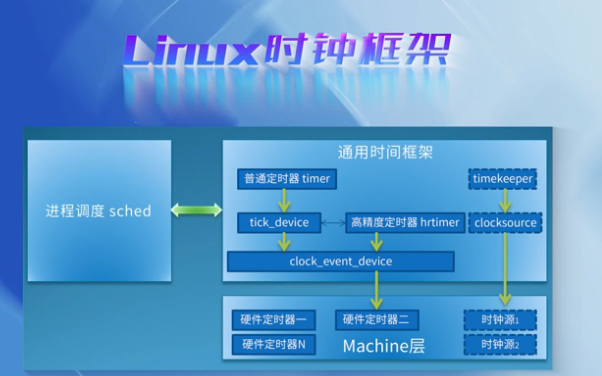 Linux时钟框架

进程调度 sched

通用时间框架

普通定时器 timer

timekeeper

tick_device

高精度定时器 hrtimer

clocksource

clock_event_device

硬件定时器一

硬件定时器二

时钟源1

硬件定时器N

Machine层

时钟源2